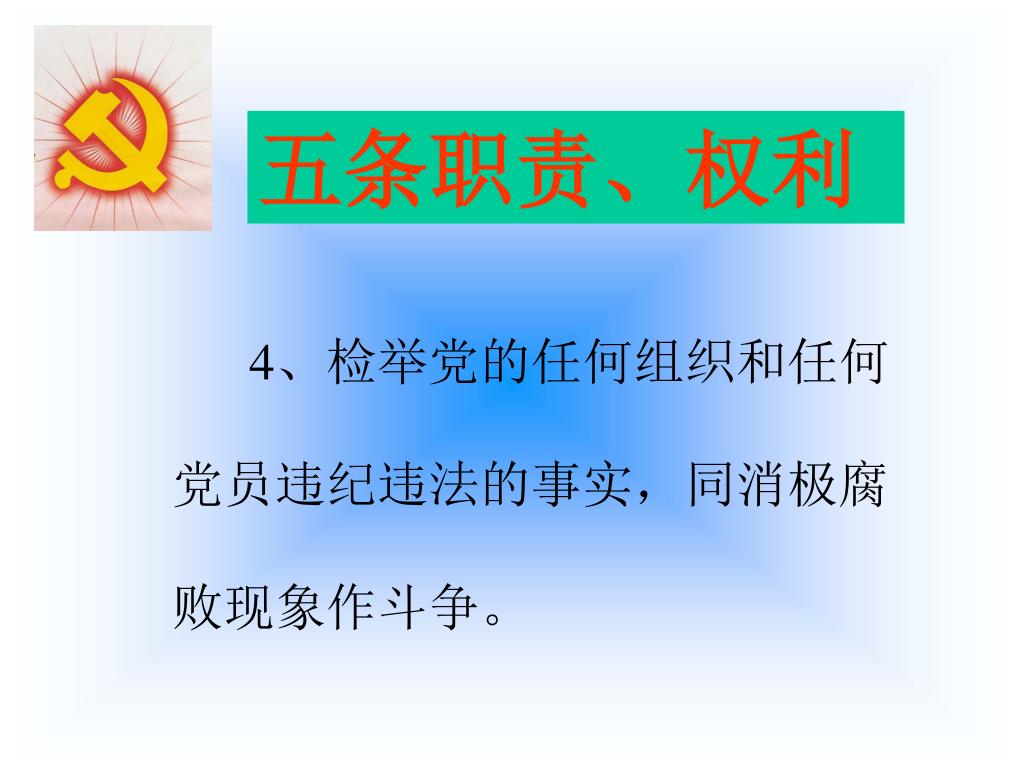 五条职责、权利

4、检举党的任何组织和任何党员违纪违法的事实，同消极腐败现象作斗争。